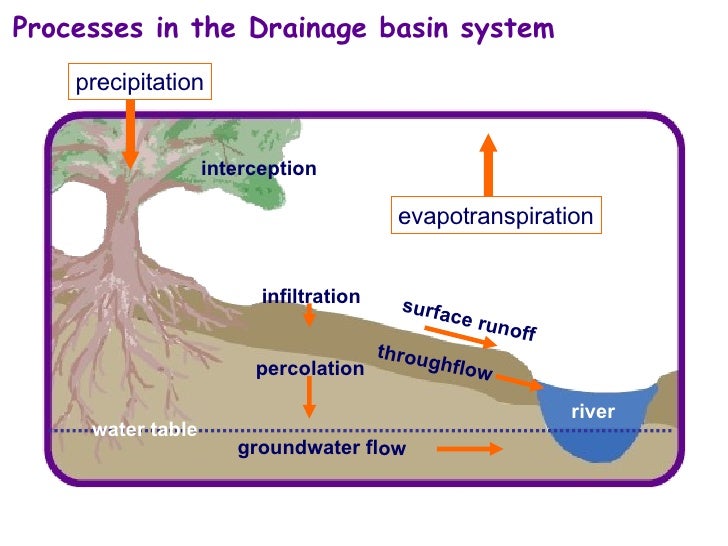 Processes in the Drainage basin system

precipitation

interception

evapotranspiration

infiltration

surface runoff

throughflow

percolation

river

water table

groundwater flow